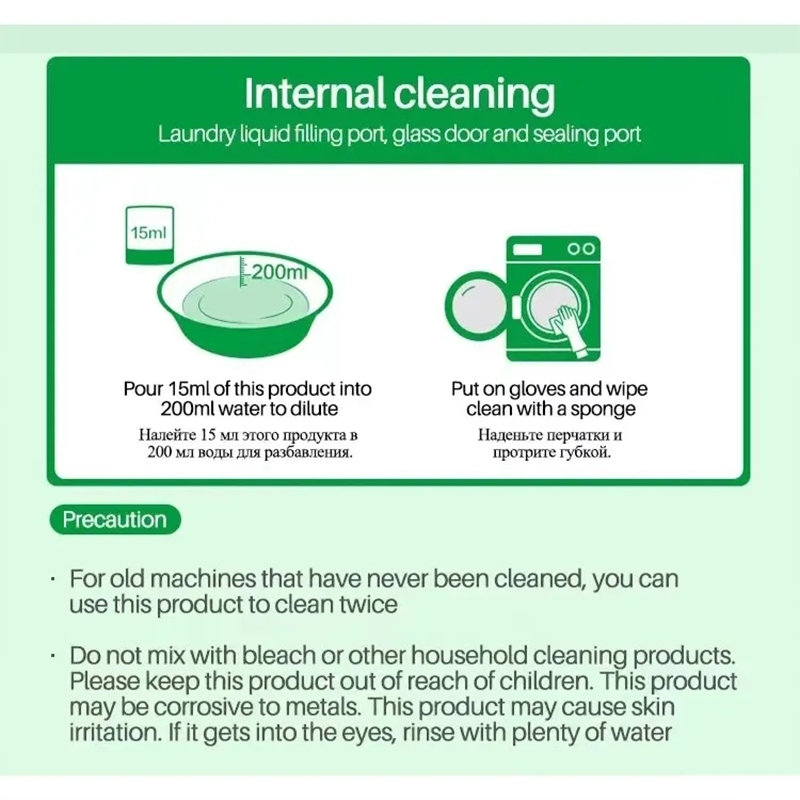 Internal cleaning
Laundry liquid filling port, glass door and sealing port

15ml

200ml

Pour 15ml of this product into 200ml water to dilute
Налейте 15 мл этого продукта в 200 мл воды для разбавления.

Put on gloves and wipe clean with a sponge
Наденьте перчатки и протрите губкой.

Precaution

· For old machines that have never been cleaned, you can use this product to clean twice

· Do not mix with bleach or other household cleaning products. Please keep this product out of reach of children. This product may be corrosive to metals. This product may cause skin irritation. If it gets into the eyes, rinse with plenty of water